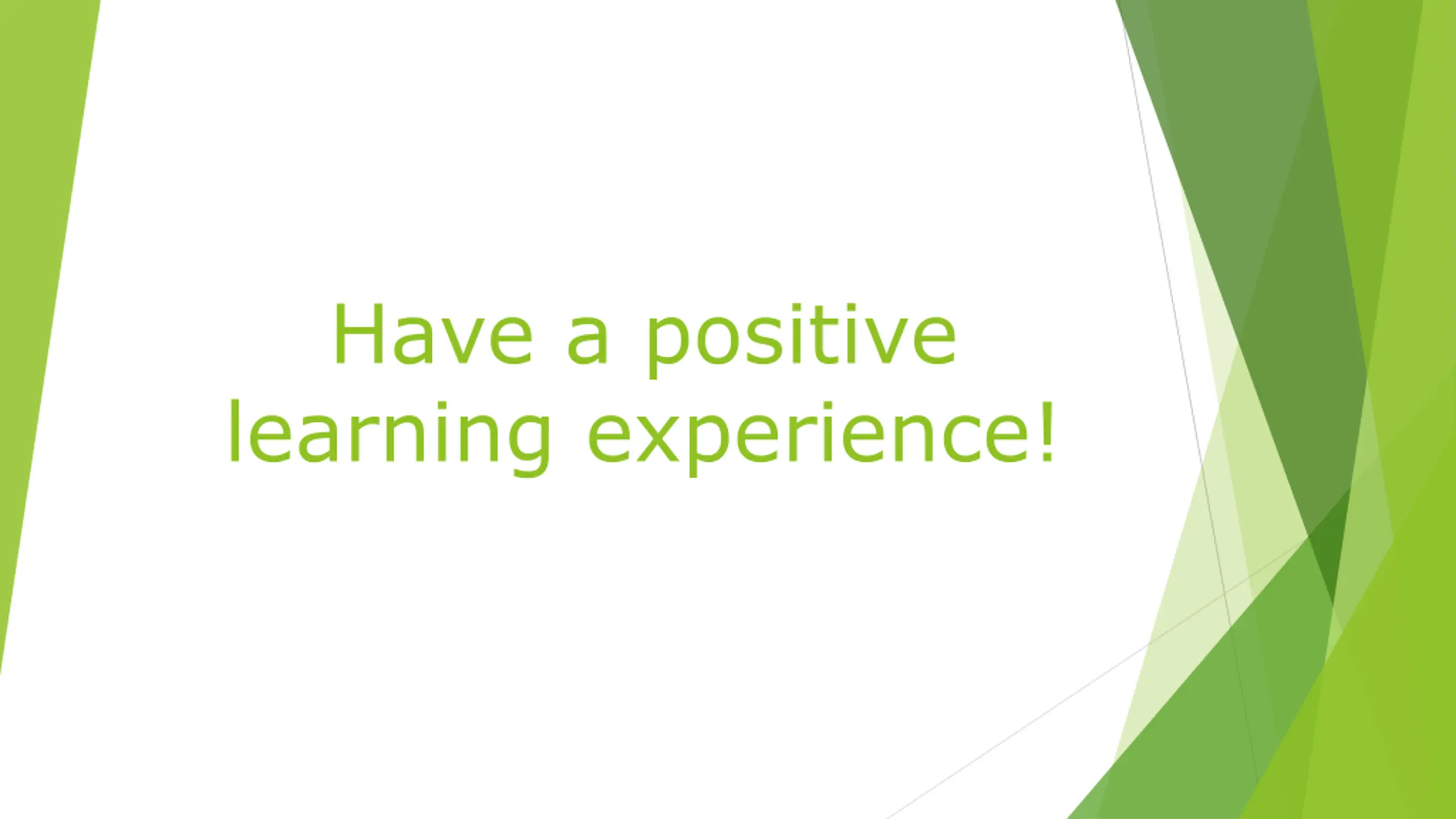 Have a positive learning experience!